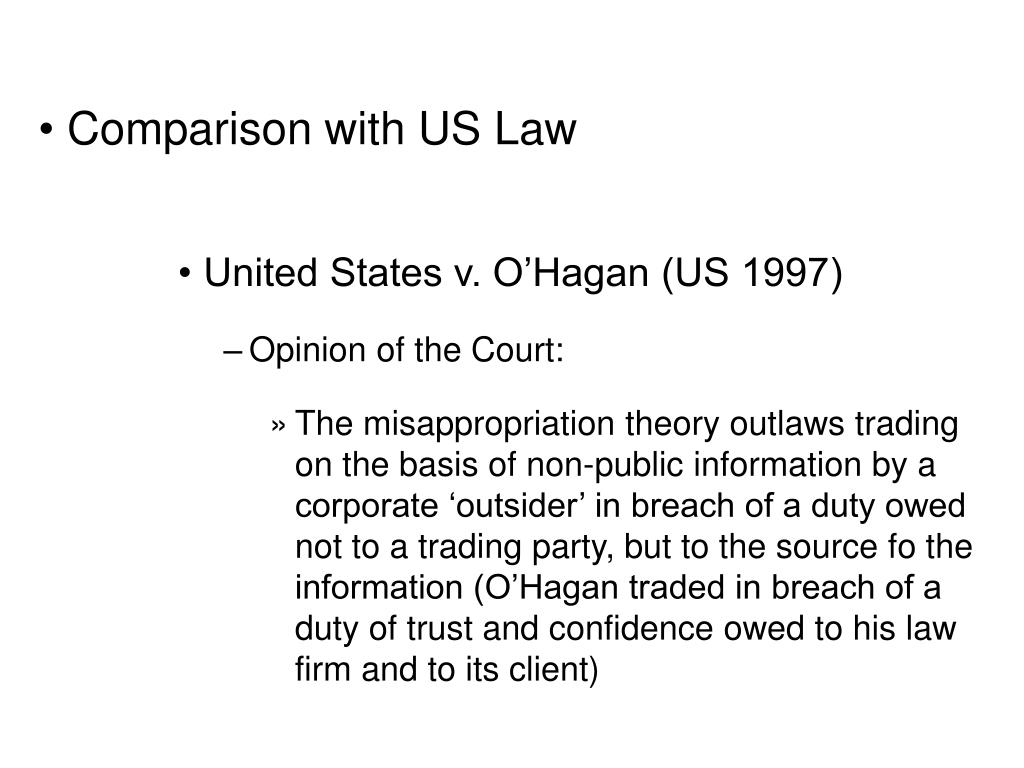 • Comparison with US Law

• United States v. O’Hagan (US 1997)

– Opinion of the Court:

» The misappropriation theory outlaws trading on the basis of non-public information by a corporate ‘outsider’ in breach of a duty owed not to a trading party, but to the source fo the information (O’Hagan traded in breach of a duty of trust and confidence owed to his law firm and to its client)